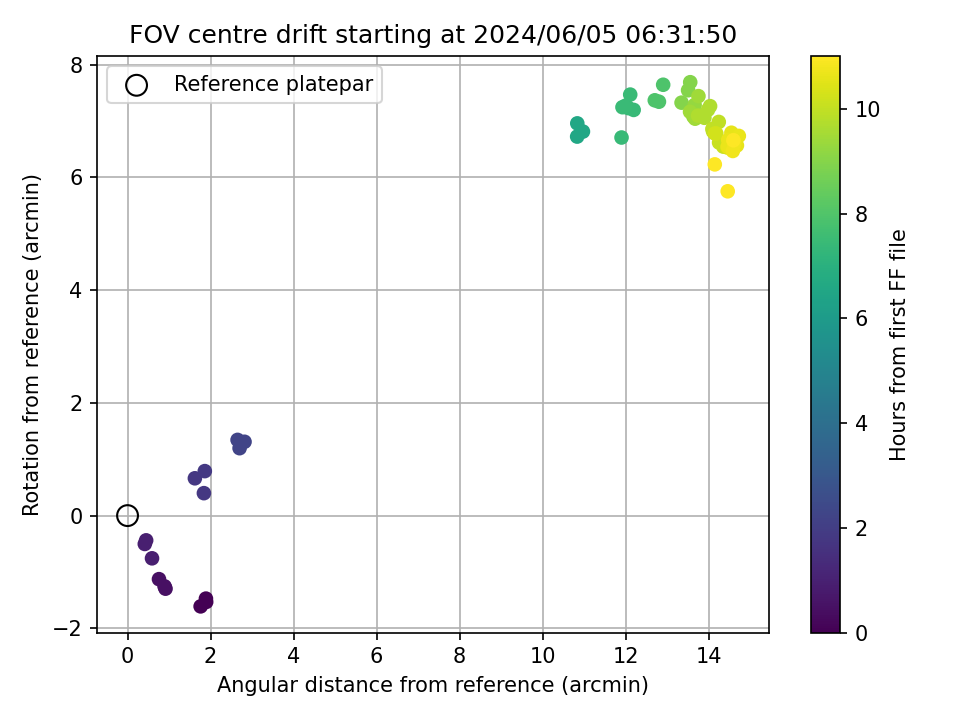 FOV centre drift starting at 2024/06/05 06:31:50

Reference platepar

Rotation from reference (arcmin)

8
6
4
2
0
−2

0
2
4
6
8
10
12
14

Angular distance from reference (arcmin)

Hours from first FF file

10
8
6
4
2
0